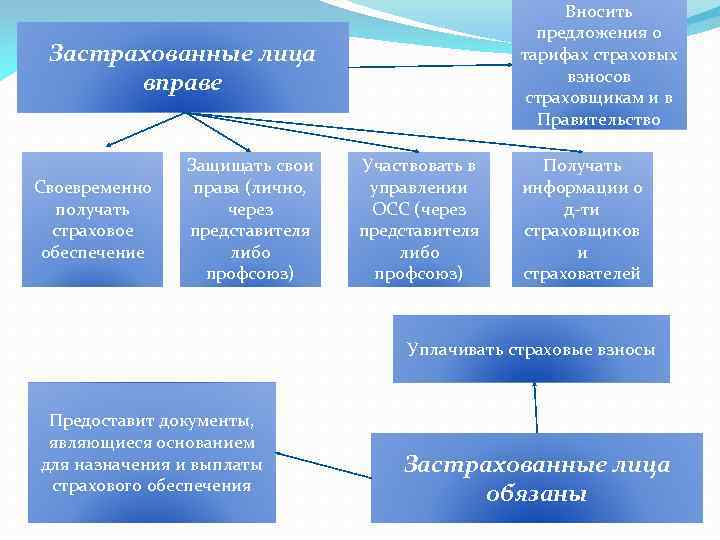 Застрахованные лица вправе

Вносить предложения о тарифах страховых взносов страховщикам и в Правительство

Своевременно получать страховое обеспечение

Защищать свои права (лично, через представителя либо профсоюз)

Участвовать в управлении ОСС (через представителя либо профсоюз)

Получать информации о д-ти страховщиков и страхователей

Уплачивать страховые взносы

Предоставит документы, являющиеся основанием для назначения и выплаты страхового обеспечения

Застрахованные лица обязаны